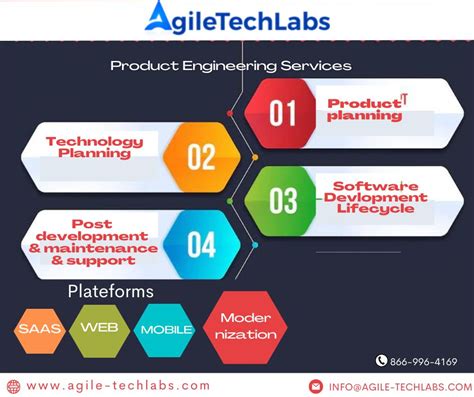 AgileTechLabs

Product Engineering Services

01
Product
planning

Technology
Planning
02

03
Software
Devlopment
Lifecycle

Post
development
& maintenance
& support
04

Plateforms

SAAS
WEB
MOBILE
Moder
nization

866-996-4169

www.agile-techlabs.com
INFO@AGILE-TECHLABS.COM